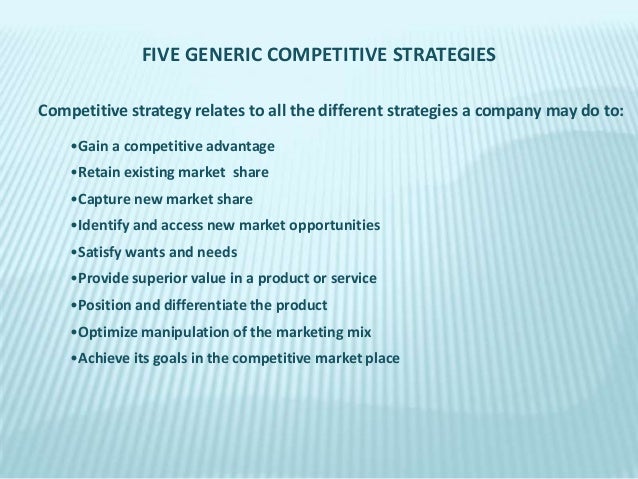 FIVE GENERIC COMPETITIVE STRATEGIES

Competitive strategy relates to all the different strategies a company may do to:

•Gain a competitive advantage
•Retain existing market share
•Capture new market share
•Identify and access new market opportunities
•Satisfy wants and needs
•Provide superior value in a product or service
•Position and differentiate the product
•Optimize manipulation of the marketing mix
•Achieve its goals in the competitive market place